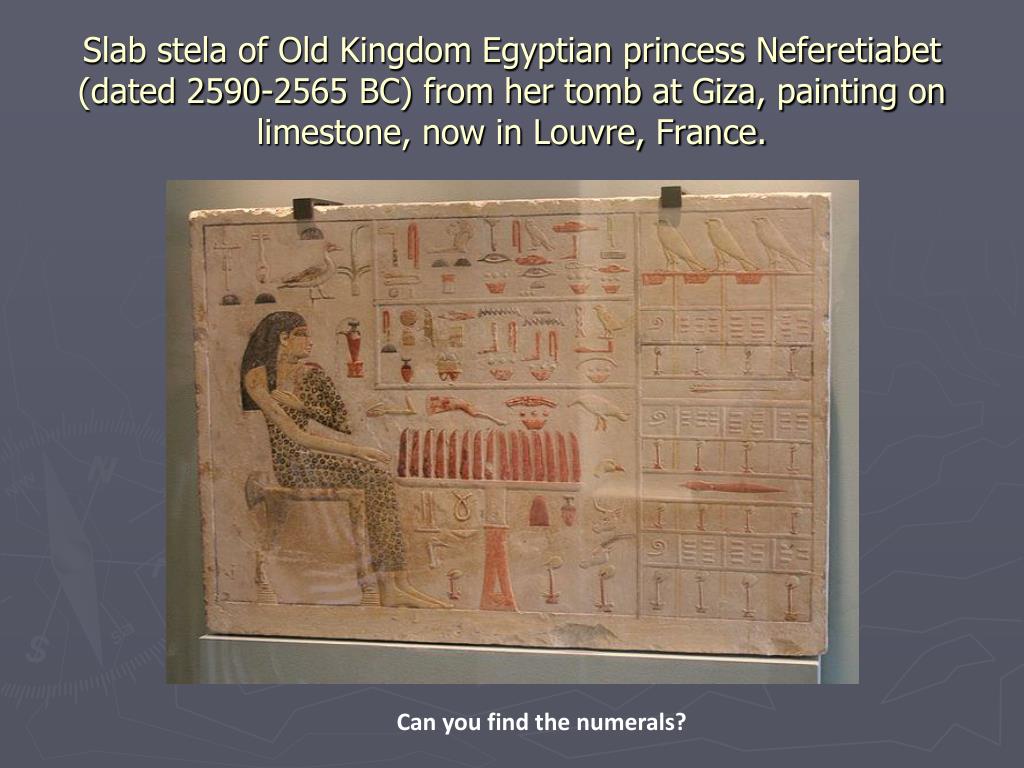 Slab stela of Old Kingdom Egyptian princess Neferetiabet (dated 2590-2565 BC) from her tomb at Giza, painting on limestone, now in Louvre, France.

Can you find the numerals?